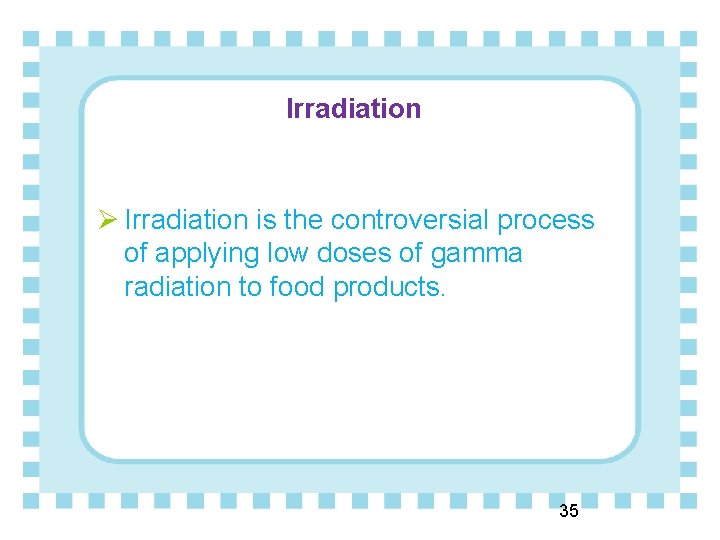 Irradiation

➢ Irradiation is the controversial process of applying low doses of gamma radiation to food products.

35